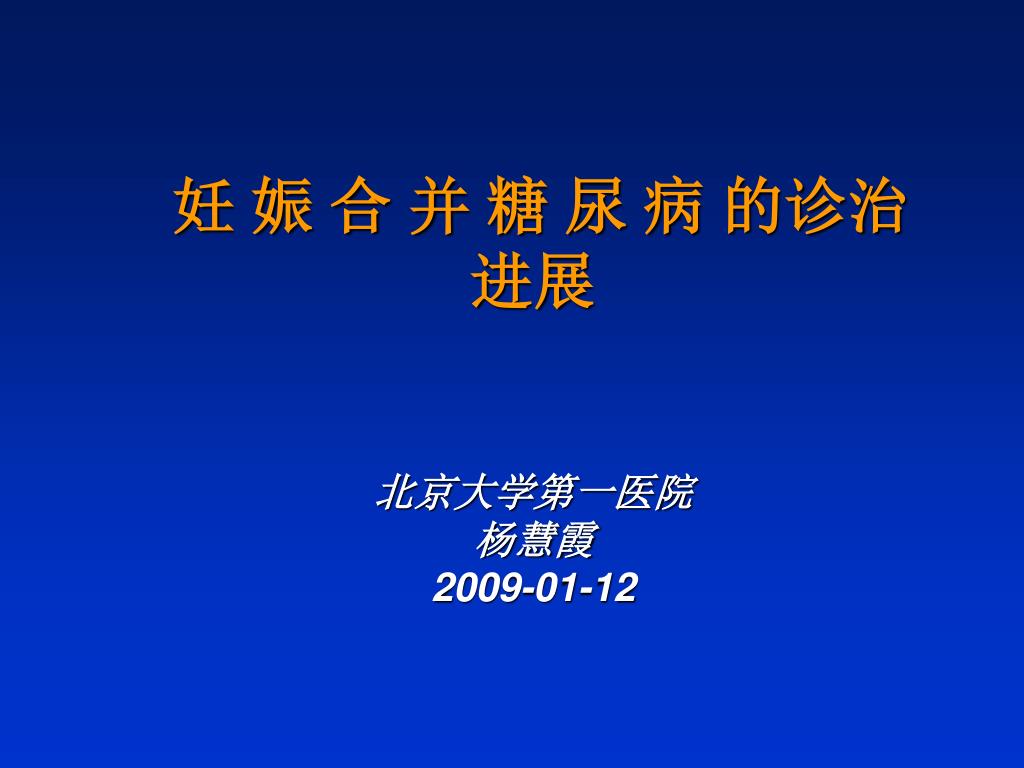 妊 娠 合 并 糖 尿 病 的诊治进展

北京大学第一医院
杨慧霞
2009-01-12